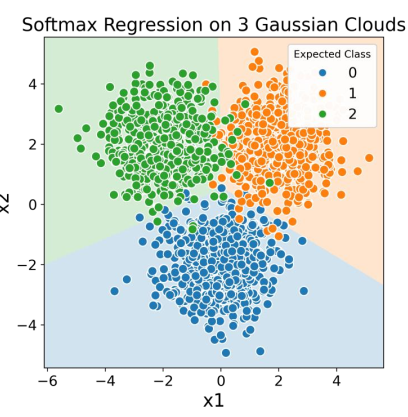 Softmax Regression on 3 Gaussian Clouds

Expected Class
0
1
2

x2

4
2
0
−2
−4

−6
−4
−2
0
2
4

x1